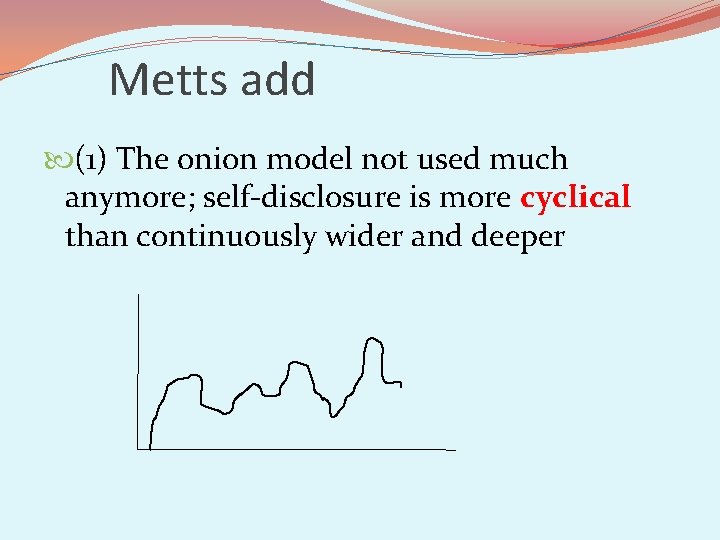 Metts add

(1) The onion model not used much anymore; self-disclosure is more cyclical than continuously wider and deeper